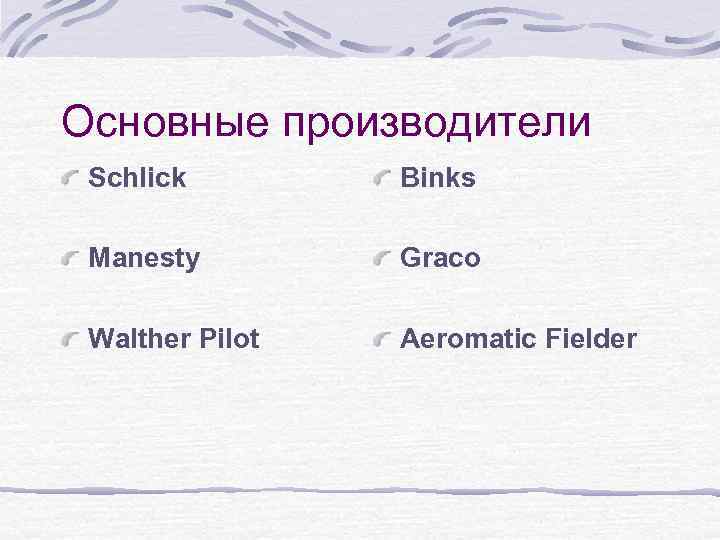 Основные производители

Schlick

Manesty

Walther Pilot

Binks

Graco

Aeromatic Fielder